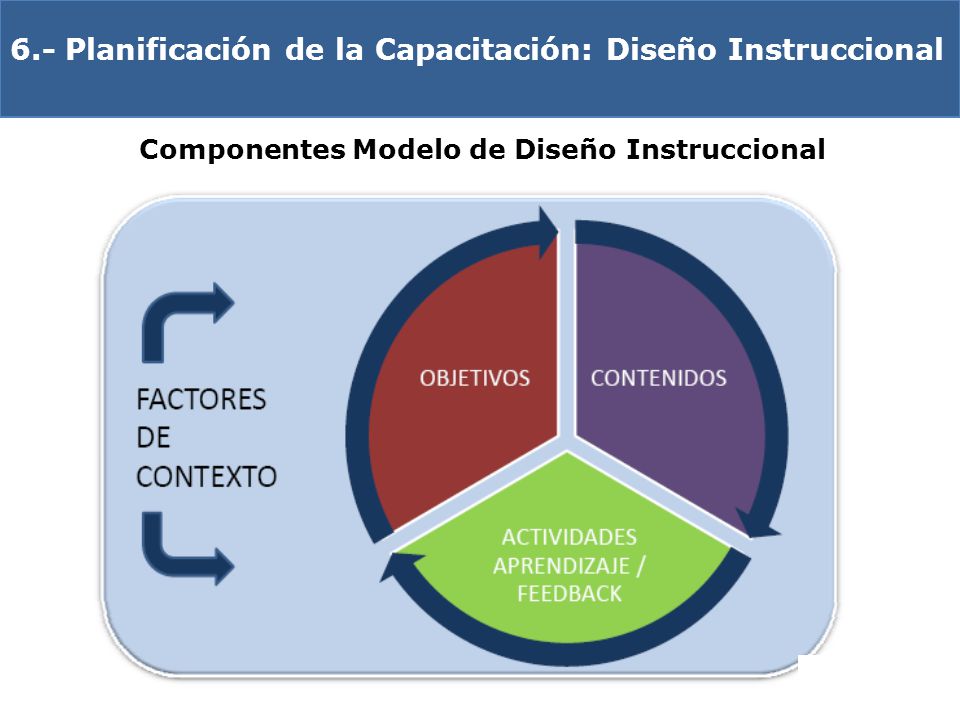 6.- Planificación de la Capacitación: Diseño Instruccional

Componentes Modelo de Diseño Instruccional

FACTORES DE CONTEXTO

OBJETIVOS

CONTENIDOS

ACTIVIDADES APRENDIZAJE / FEEDBACK